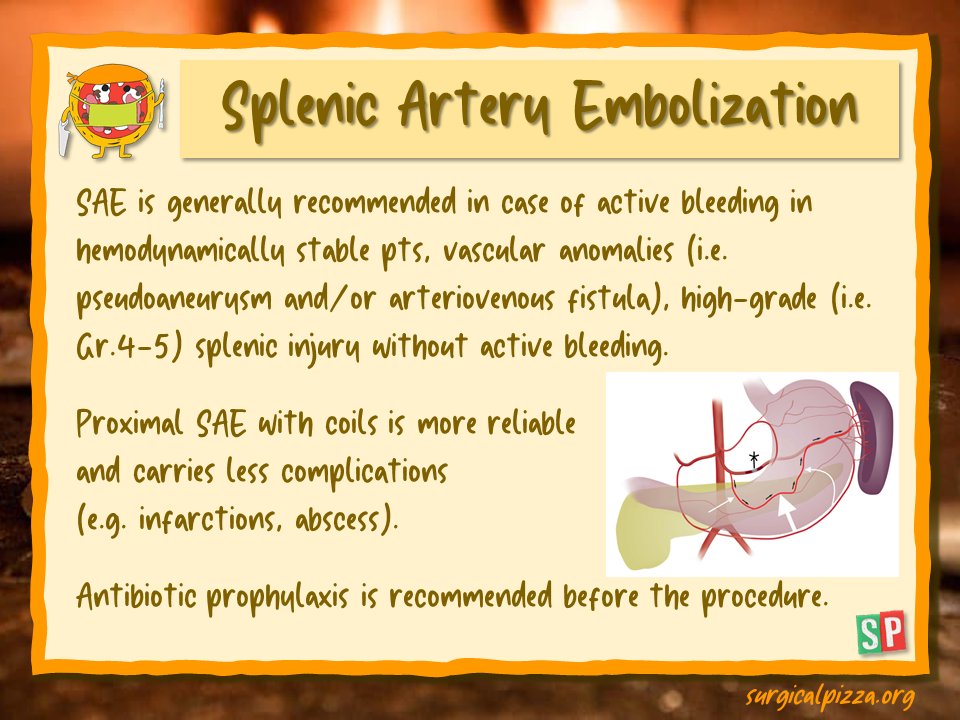 Splenic Artery Embolization

SAE is generally recommended in case of active bleeding in hemodynamically stable pts, vascular anomalies (i.e. pseudoaneurysm and/or arteriovenous fistula), high-grade (i.e. Gr.4-5) splenic injury without active bleeding.

Proximal SAE with coils is more reliable and carries less complications (e.g. infarctions, abscess).

*

Antibiotic prophylaxis is recommended before the procedure.

SP

surgicalpizza.org